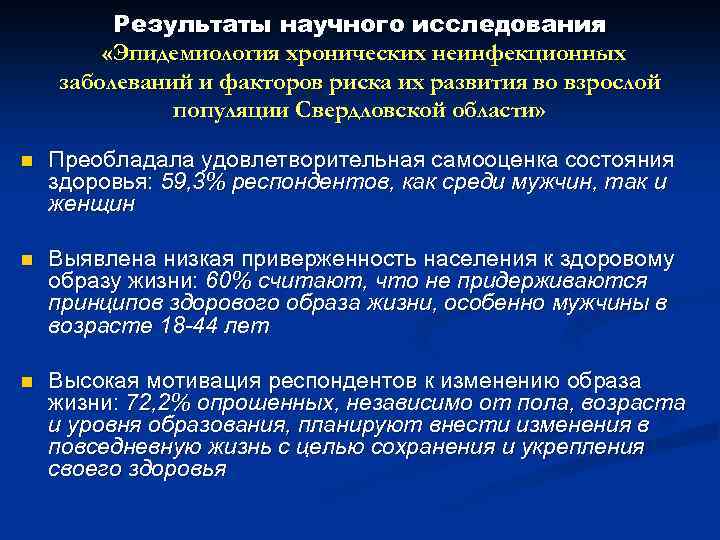 Результаты научного исследования
«Эпидемиология хронических неинфекционных заболеваний и факторов риска их развития во взрослой популяции Свердловской области»

Преобладала удовлетворительная самооценка состояния здоровья: 59,3% респондентов, как среди мужчин, так и женщин

Выявлена низкая приверженность населения к здоровому образу жизни: 60% считают, что не придерживаются принципов здорового образа жизни, особенно мужчины в возрасте 18-44 лет

Высокая мотивация респондентов к изменению образа жизни: 72,2% опрошенных, независимо от пола, возраста и уровня образования, планируют внести изменения в повседневную жизнь с целью сохранения и укрепления своего здоровья